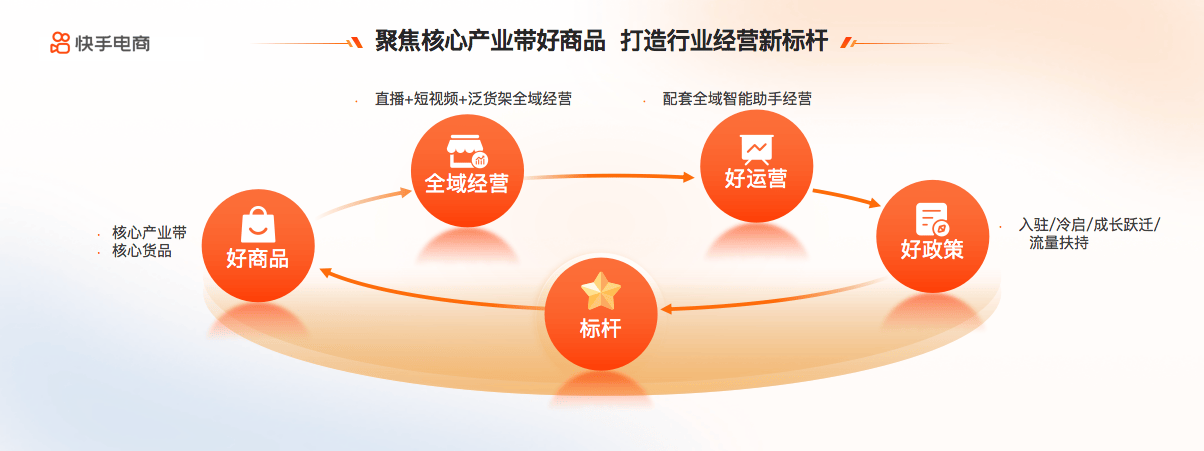 快手电商

聚焦核心产业带好商品 打造行业经营新标杆

· 直播+短视频+泛货架全域经营

· 配套全域智能助手经营

全域经营

好运营

· 核心产业带
· 核心货品

好商品

好政策

· 入驻/冷启/成长跃迁/流量扶持

标杆